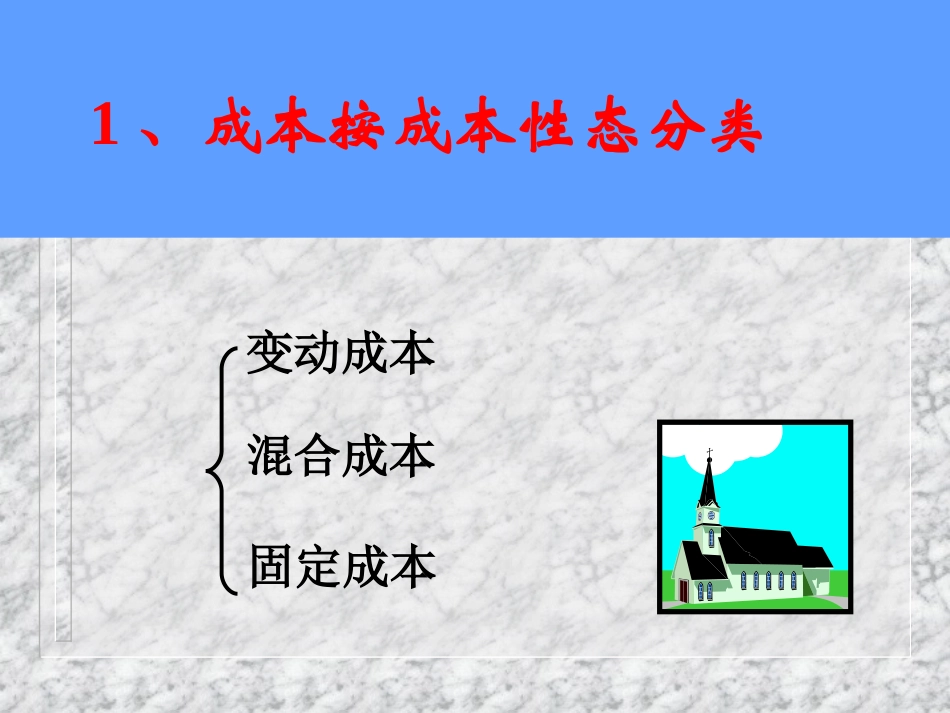 1、成本按成本性态分类

变动成本

混合成本

固定成本